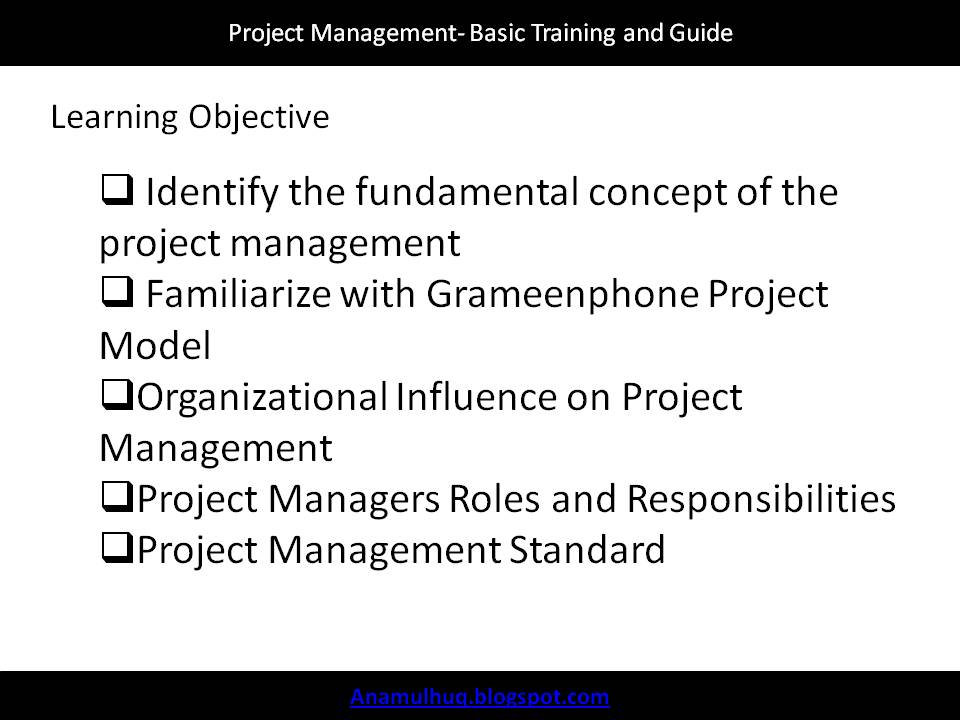 Project Management- Basic Training and Guide

Learning Objective

❑ Identify the fundamental concept of the project management
❑ Familiarize with Grameenphone Project Model
❑Organizational Influence on Project Management
❑Project Managers Roles and Responsibilities
❑Project Management Standard

Anamulhuq.blogspot.com